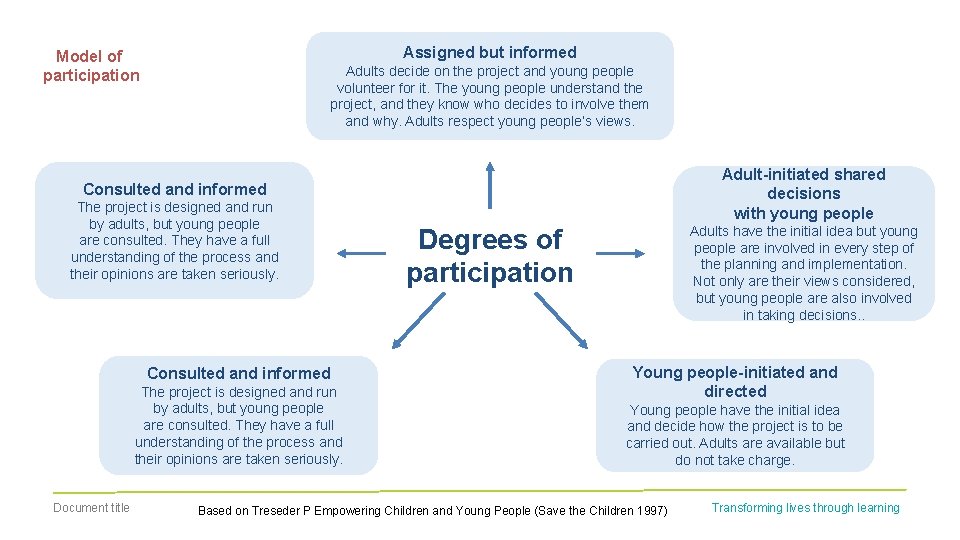 Model of participation

Assigned but informed
Adults decide on the project and young people volunteer for it. The young people understand the project, and they know who decides to involve them and why. Adults respect young people's views.

Consulted and informed
The project is designed and run by adults, but young people are consulted. They have a full understanding of the process and their opinions are taken seriously.

Degrees of participation

Adult-initiated shared decisions with young people
Adults have the initial idea but young people are involved in every step of the planning and implementation. Not only are their views considered, but young people are also involved in taking decisions..

Consulted and informed
The project is designed and run by adults, but young people are consulted. They have a full understanding of the process and their opinions are taken seriously.

Young people-initiated and directed
Young people have the initial idea and decide how the project is to be carried out. Adults are available but do not take charge.

Document title

Based on Treseder P Empowering Children and Young People (Save the Children 1997)

Transforming lives through learning